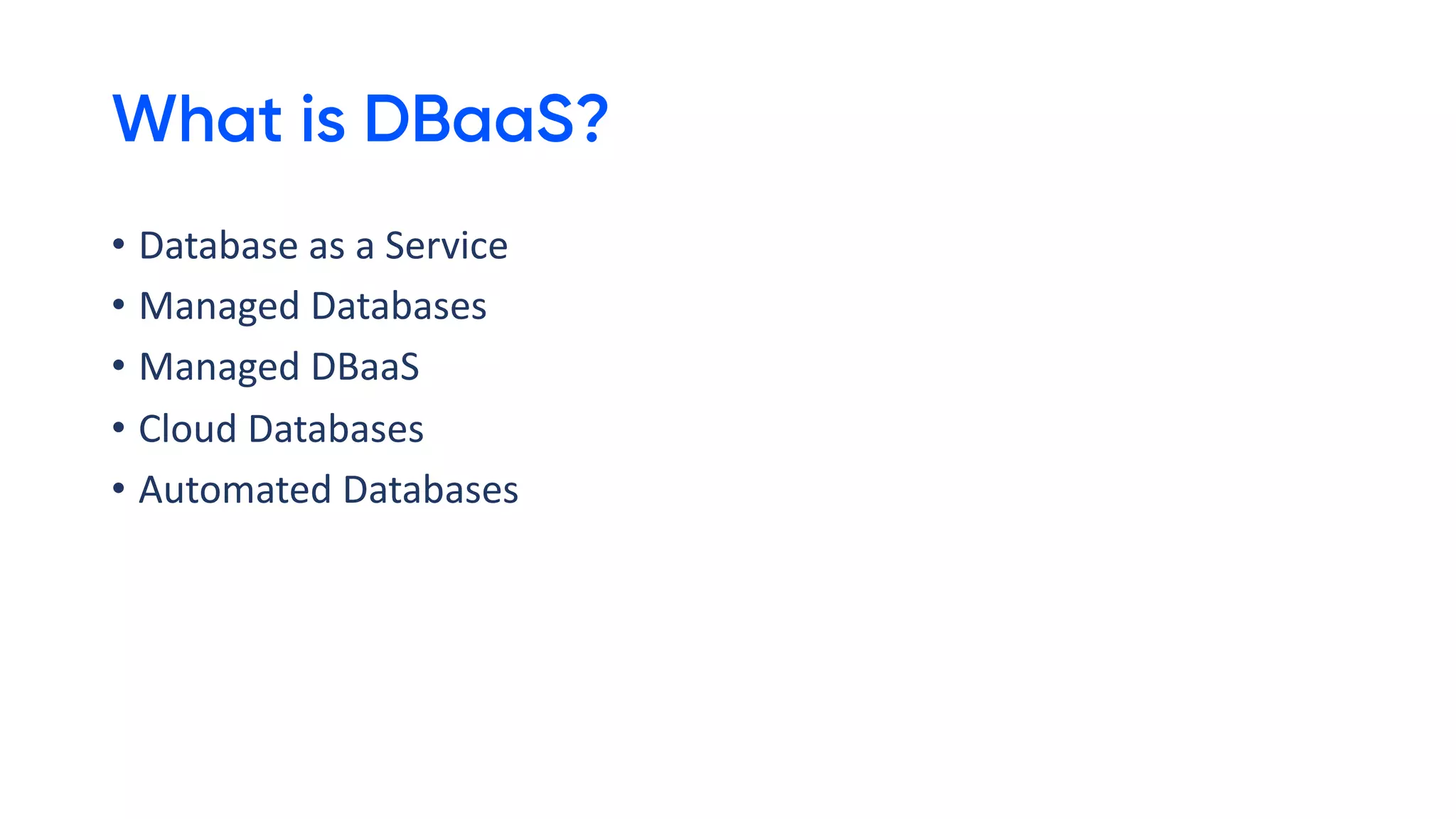 What is DBaaS?

• Database as a Service
• Managed Databases
• Managed DBaaS
• Cloud Databases
• Automated Databases